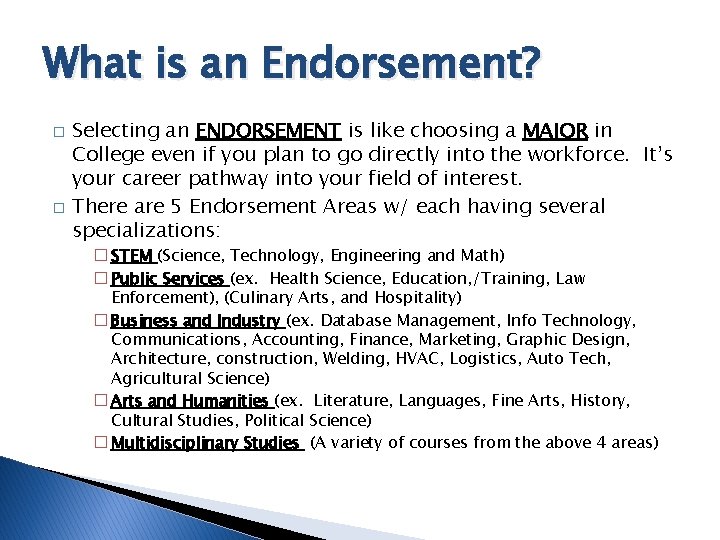 What is an Endorsement?

□ Selecting an ENDORSEMENT is like choosing a MAJOR in College even if you plan to go directly into the workforce. It's your career pathway into your field of interest.

□ There are 5 Endorsement Areas w/ each having several specializations:

□ STEM (Science, Technology, Engineering and Math)

□ Public Services (ex. Health Science, Education,/Training, Law Enforcement), (Culinary Arts, and Hospitality)

□ Business and Industry (ex. Database Management, Info Technology, Communications, Accounting, Finance, Marketing, Graphic Design, Architecture, construction, Welding, HVAC, Logistics, Auto Tech, Agricultural Science)

□ Arts and Humanities (ex. Literature, Languages, Fine Arts, History, Cultural Studies, Political Science)

□ Multidisciplinary Studies (A variety of courses from the above 4 areas)